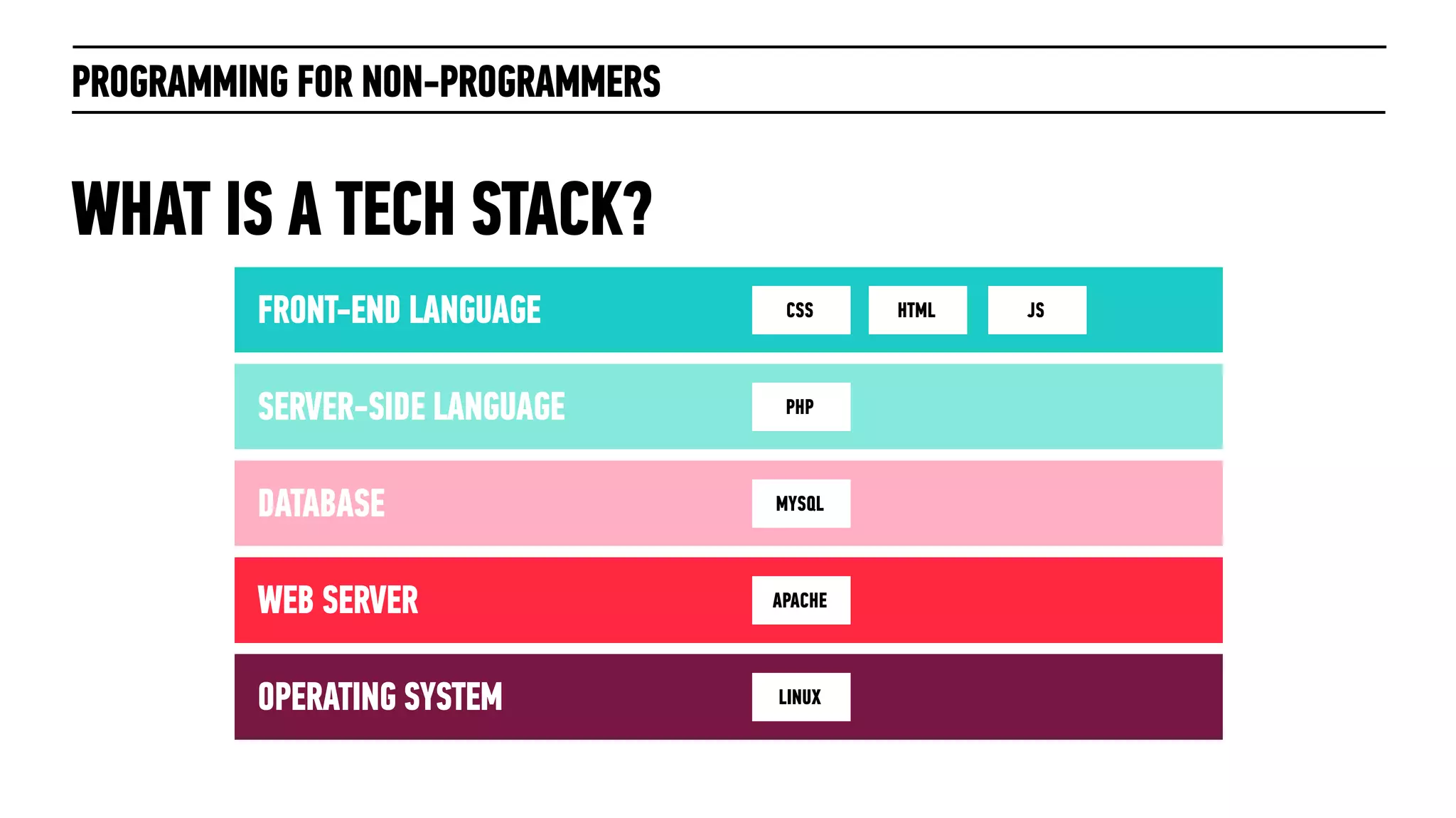 PROGRAMMING FOR NON-PROGRAMMERS

WHAT IS A TECH STACK?

FRONT-END LANGUAGE CSS HTML JS

SERVER-SIDE LANGUAGE PHP

DATABASE MYSQL

WEB SERVER APACHE

OPERATING SYSTEM LINUX